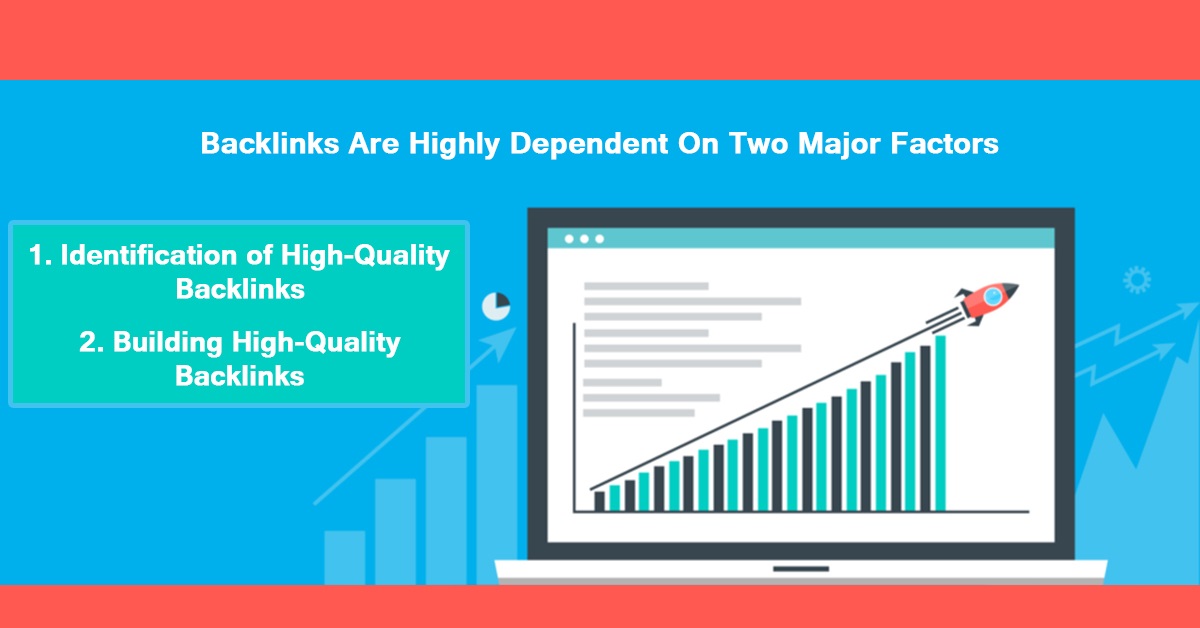 Backlinks Are Highly Dependent On Two Major Factors

1. Identification of High-Quality Backlinks

2. Building High-Quality Backlinks